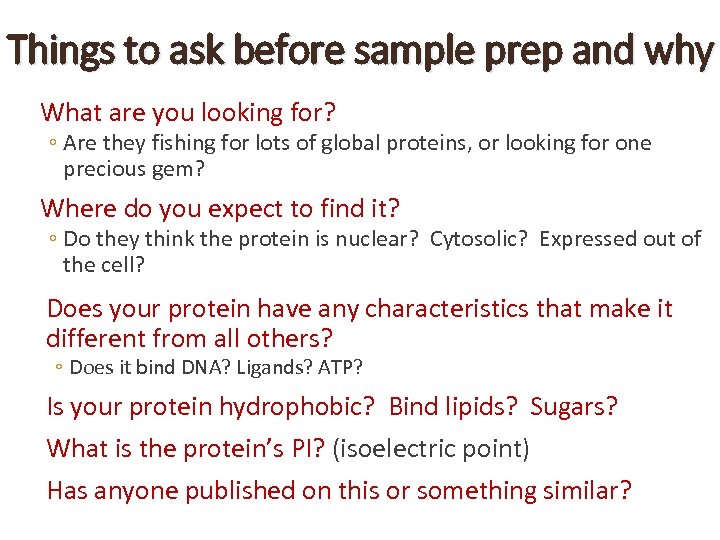 Things to ask before sample prep and why

What are you looking for?

◦ Are they fishing for lots of global proteins, or looking for one precious gem?

Where do you expect to find it?

◦ Do they think the protein is nuclear? Cytosolic? Expressed out of the cell?

Does your protein have any characteristics that make it different from all others?

◦ Does it bind DNA? Ligands? ATP?

Is your protein hydrophobic? Bind lipids? Sugars?

What is the protein's PI? (isoelectric point)

Has anyone published on this or something similar?